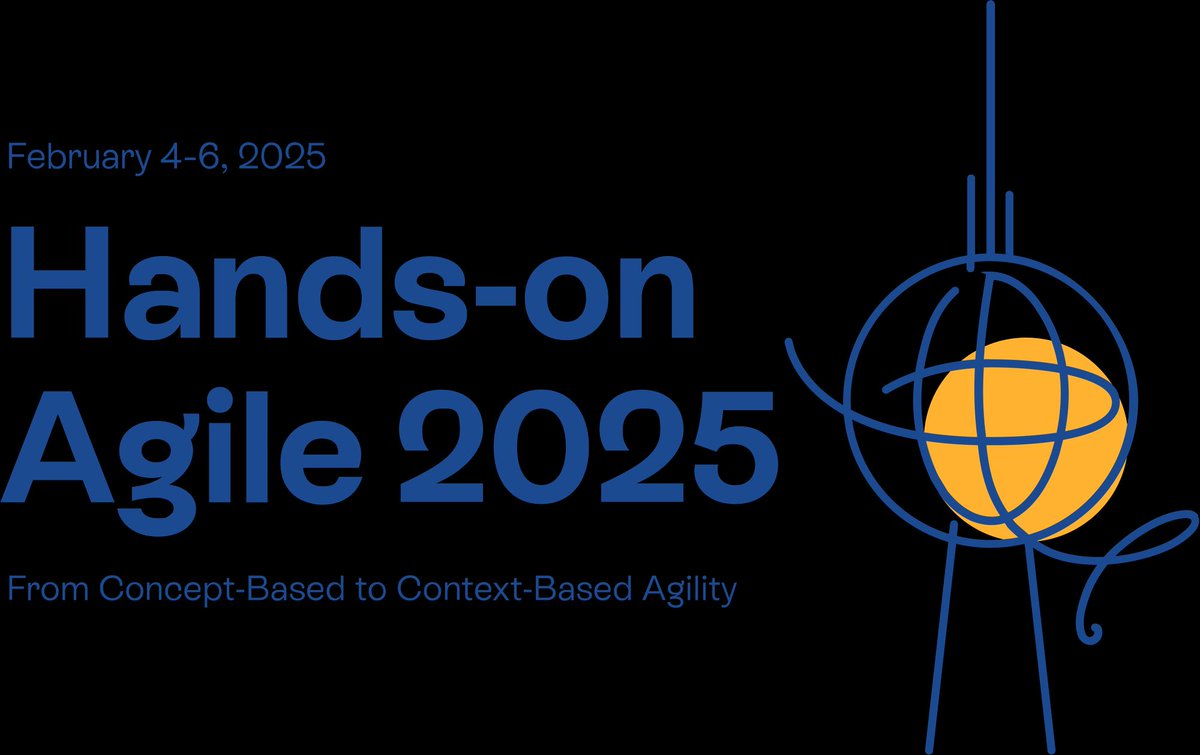 February 4-6, 2025

Hands-on Agile 2025

From Concept-Based to Context-Based Agility